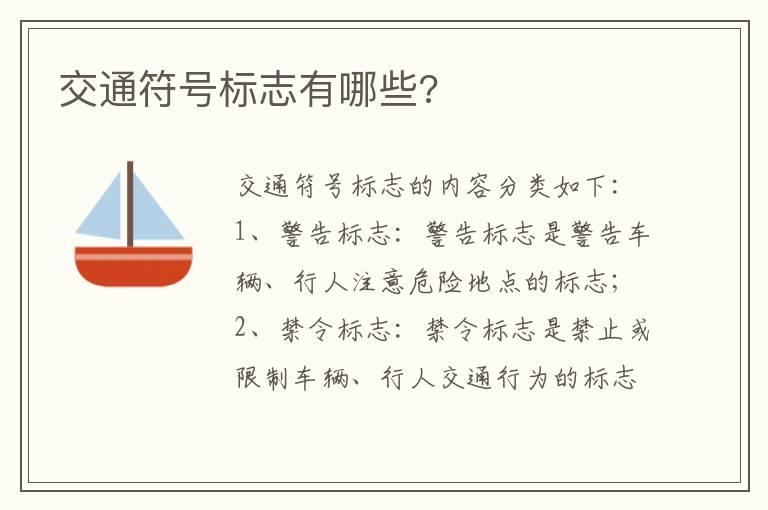 交通符号标志有哪些?

交通符号标志的内容分类如下:
1、警告标志:警告标志是警告车辆、行人注意危险地点的标志;
2、禁令标志:禁令标志是禁止或限制车辆、行人交通行为的标志